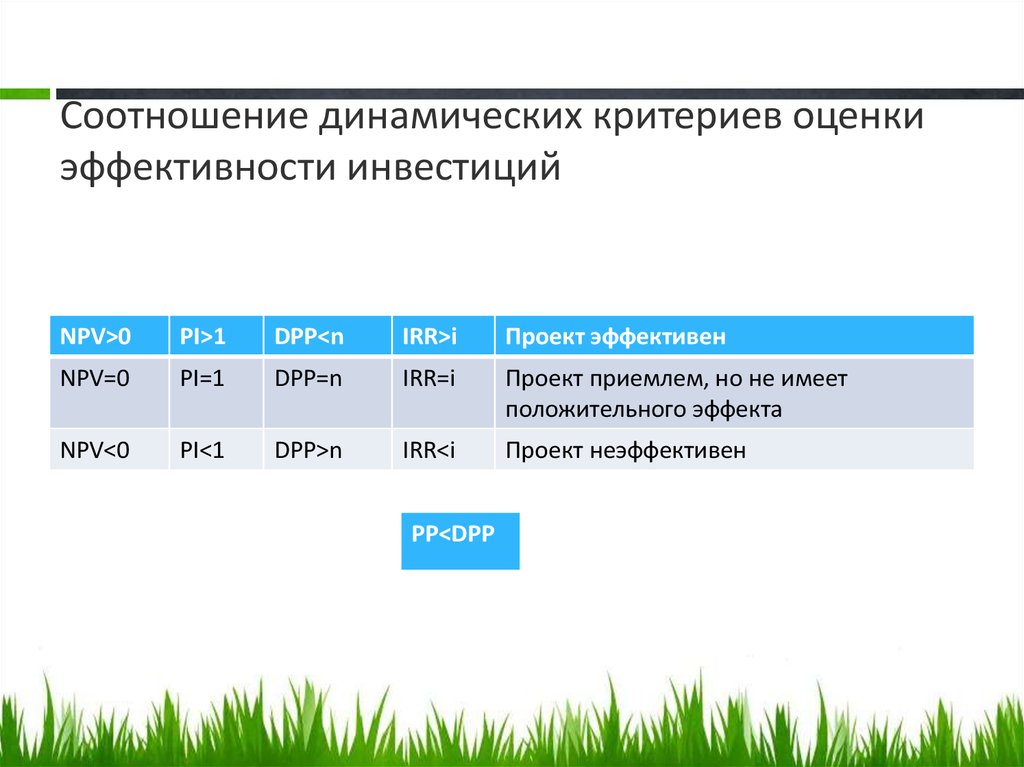 Соотношение динамических критериев оценки эффективности инвестиций

| NPV>0 | PI>1 | DPP<n | IRR>i | Проект эффективен |
|---|---|---|---|---|
| NPV=0 | PI=1 | DPP=n | IRR=i | Проект приемлем, но не имеет положительного эффекта |
| NPV<0 | PI<1 | DPP>n | IRR<i | Проект неэффективен |

PP<DPP